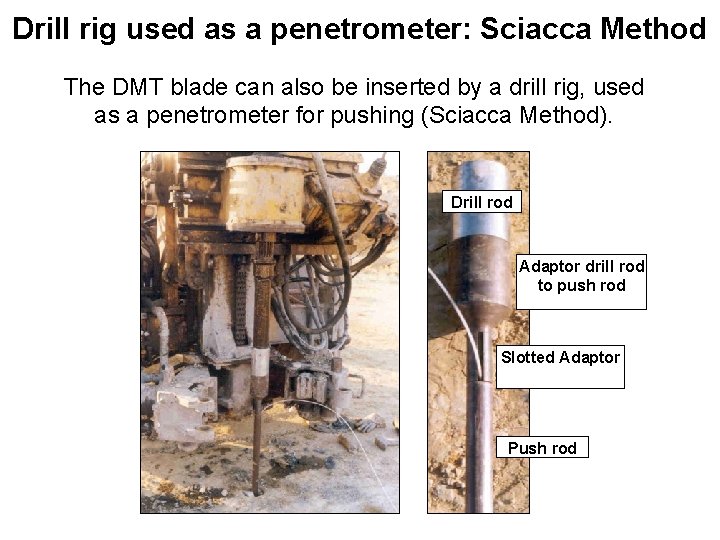 Drill rig used as a penetrometer: Sciacca Method

The DMT blade can also be inserted by a drill rig, used as a penetrometer for pushing (Sciacca Method).

Drill rod

Adaptor drill rod to push rod

Slotted Adaptor

Push rod